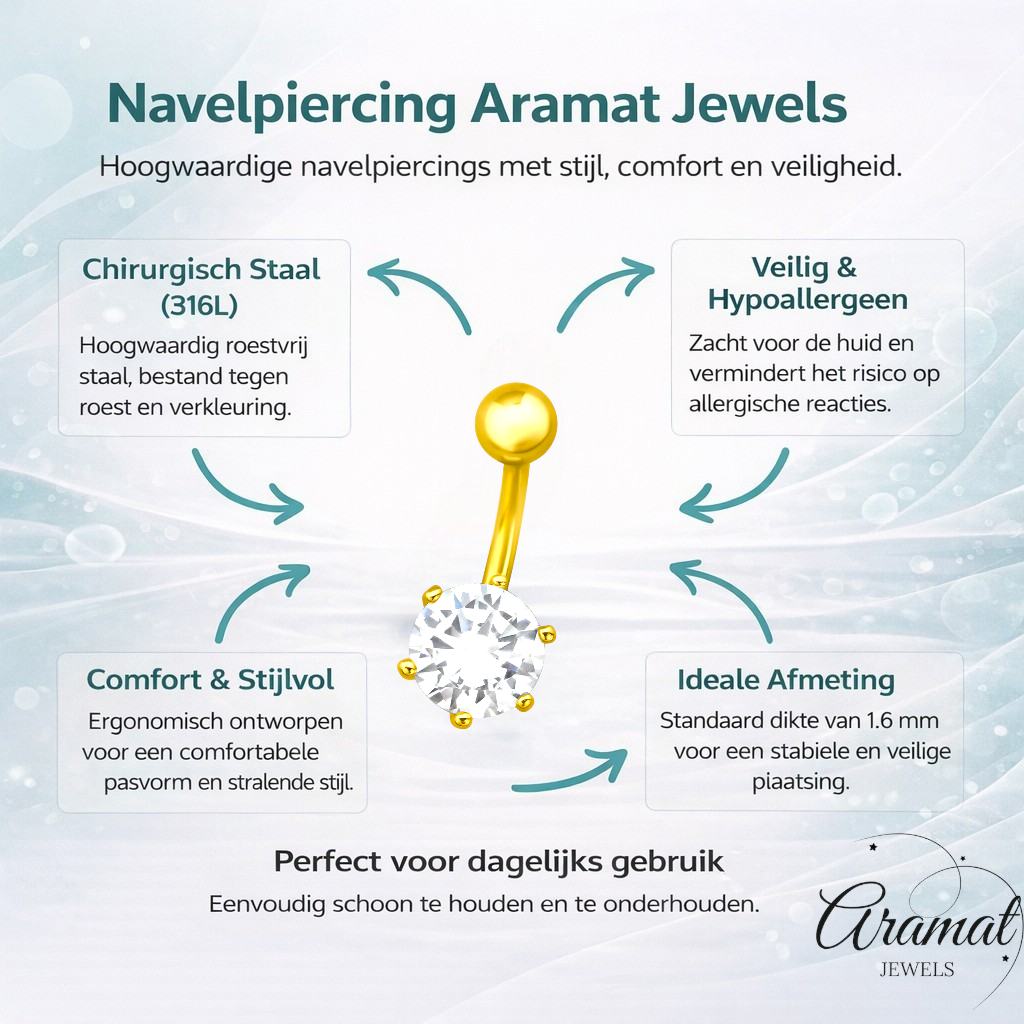 Navelpiercing Aramat Jewels

Hoogwaardige navelpiercings met stijl, comfort en veiligheid.

Chirurgisch Staal (316L)

Hoogwaardig roestvrij staal, bestand tegen roest en verkleuring.

Veilig & Hypoallergeen

Zacht voor de huid en vermindert het risico op allergische reacties.

Comfort & Stijlvol

Ergonomisch ontworpen voor een comfortabele pasvorm en stralende stijl.

Ideale Afmeting

Standaard dikte van 1.6 mm voor een stabiele en veilige piaatsing.

Perfect voor dagelijks gebruik

Eenvoudig schoon te houden en te onderhouden.

Aramat
JEWELS